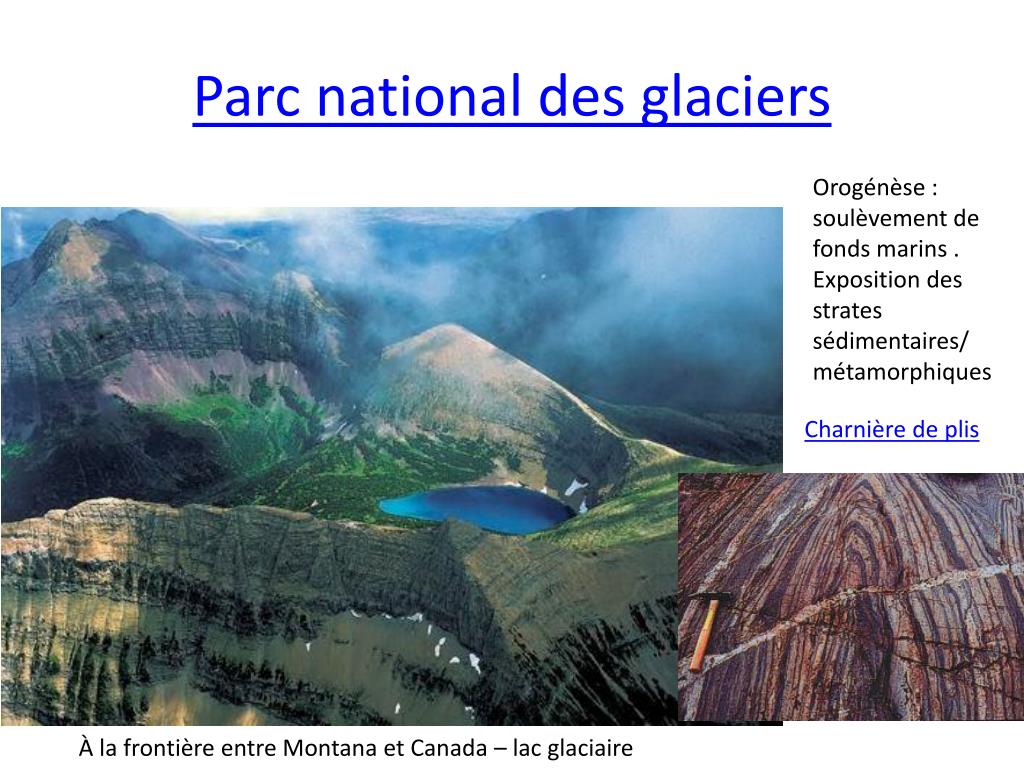 Parc national des glaciers

Orogénèse : soulèvement de fonds marins . Exposition des strates sédimentaires/ métamorphiques

Charnière de plis

À la frontière entre Montana et Canada – lac glaciaire